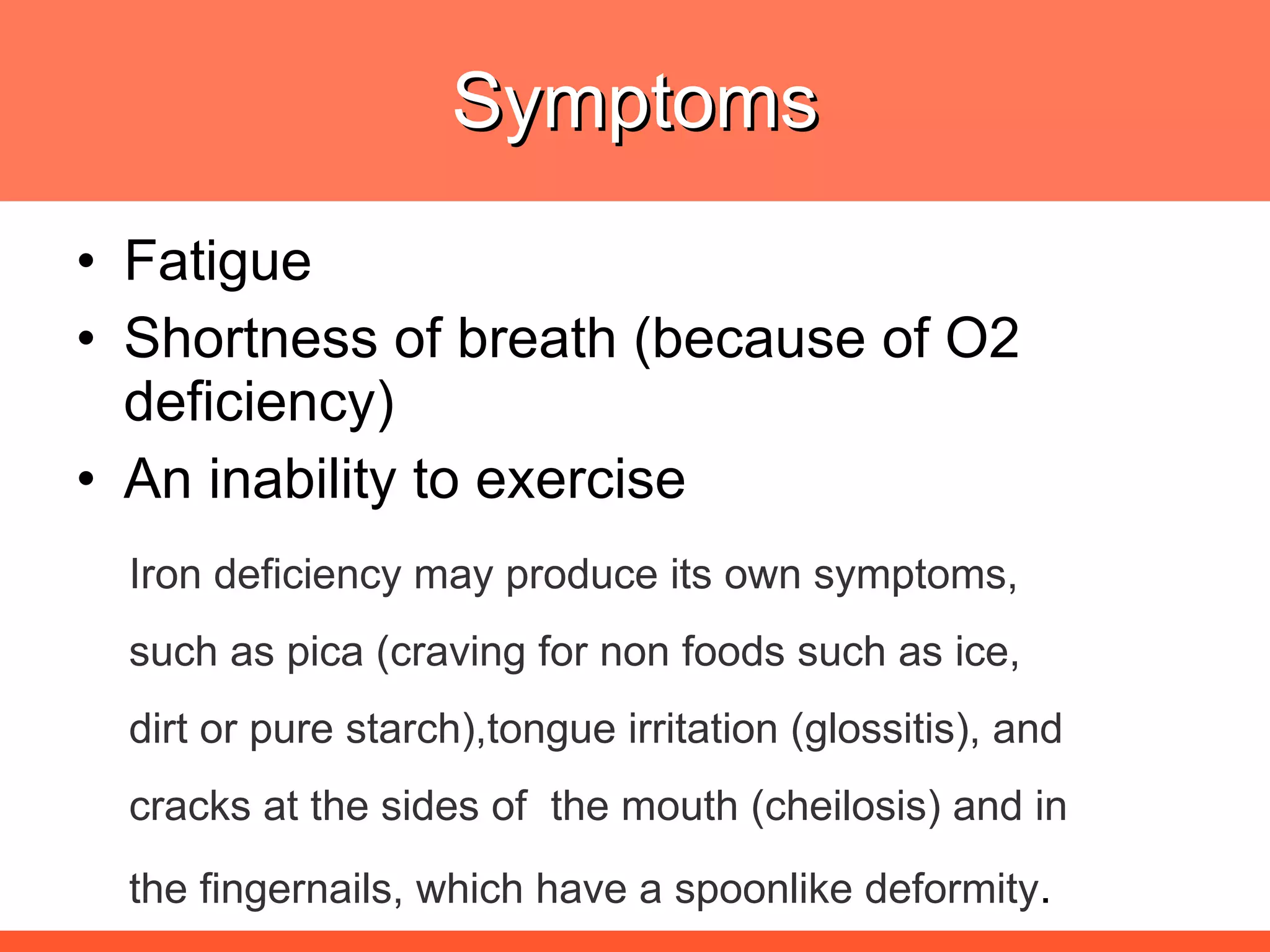 Symptoms

• Fatigue
• Shortness of breath (because of O2 deficiency)
• An inability to exercise

Iron deficiency may produce its own symptoms, such as pica (craving for non foods such as ice, dirt or pure starch),tongue irritation (glossitis), and cracks at the sides of the mouth (cheilosis) and in the fingernails, which have a spoonlike deformity.